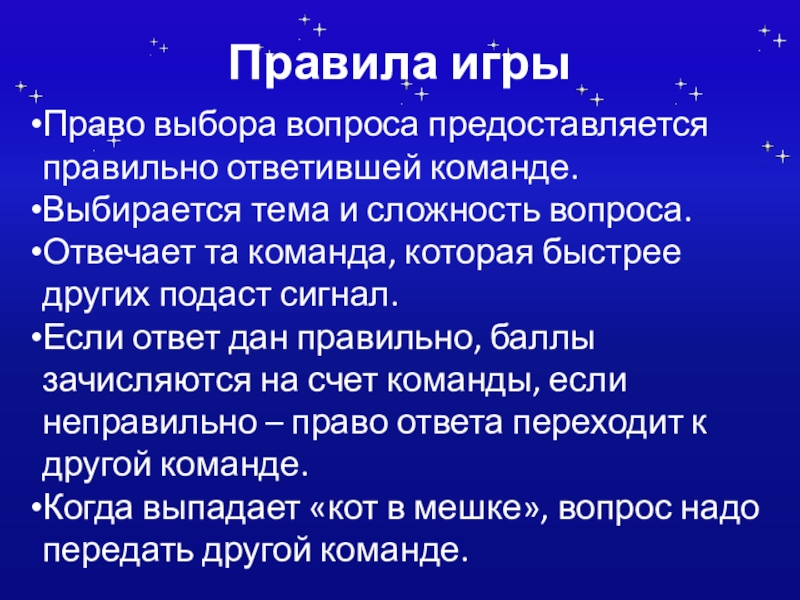 Правила игры

•Право выбора вопроса предоставляется правильно ответившей команде.

•Выбирается тема и сложность вопроса.

•Отвечает та команда, которая быстрее других подаст сигнал.

•Если ответ дан правильно, баллы зачисляются на счет команды, если неправильно – право ответа переходит к другой команде.

•Когда выпадает «кот в мешке», вопрос надо передать другой команде.